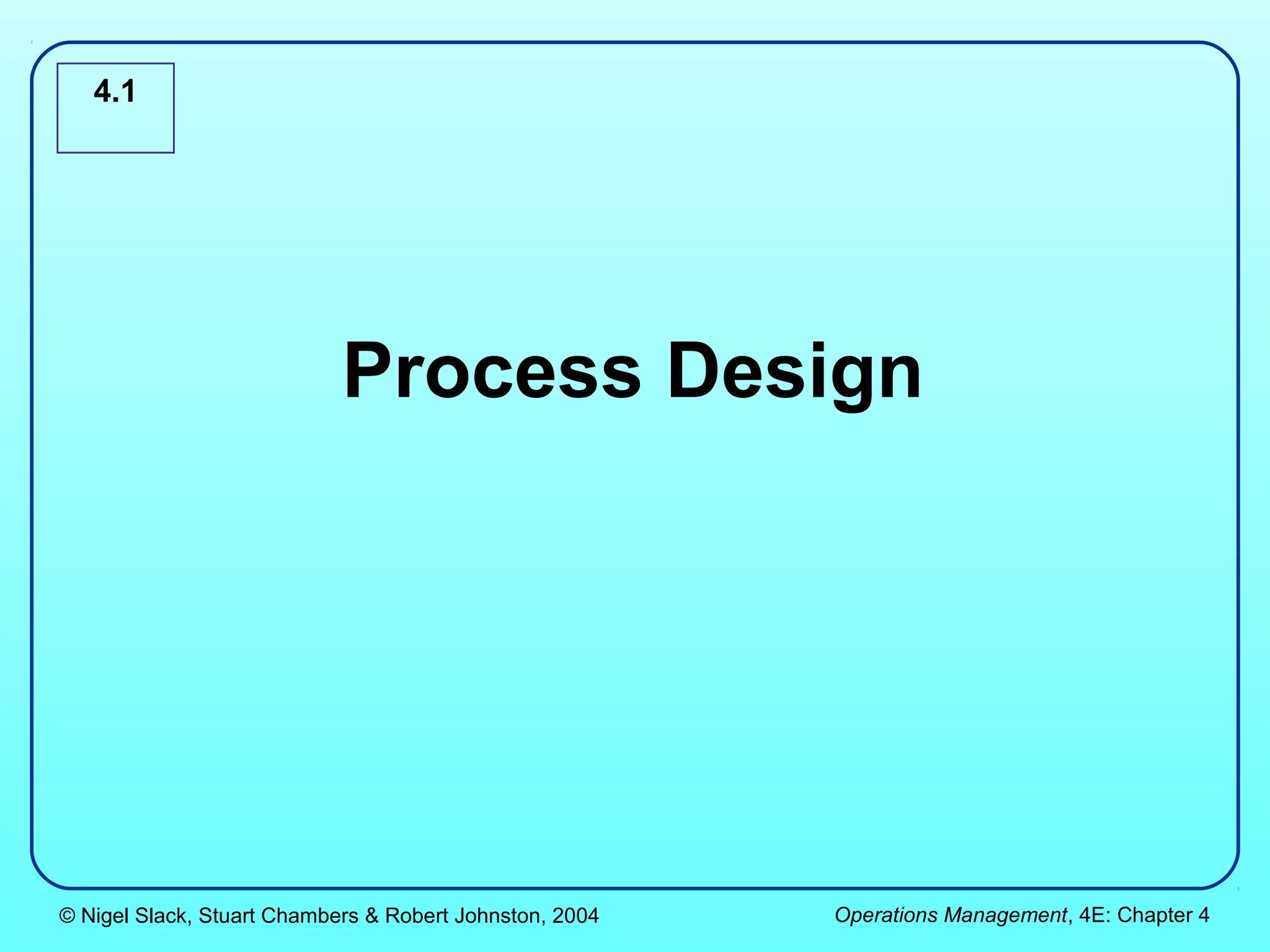 4.1

Process Design

© Nigel Slack, Stuart Chambers & Robert Johnston, 2004

Operations Management, 4E: Chapter 4